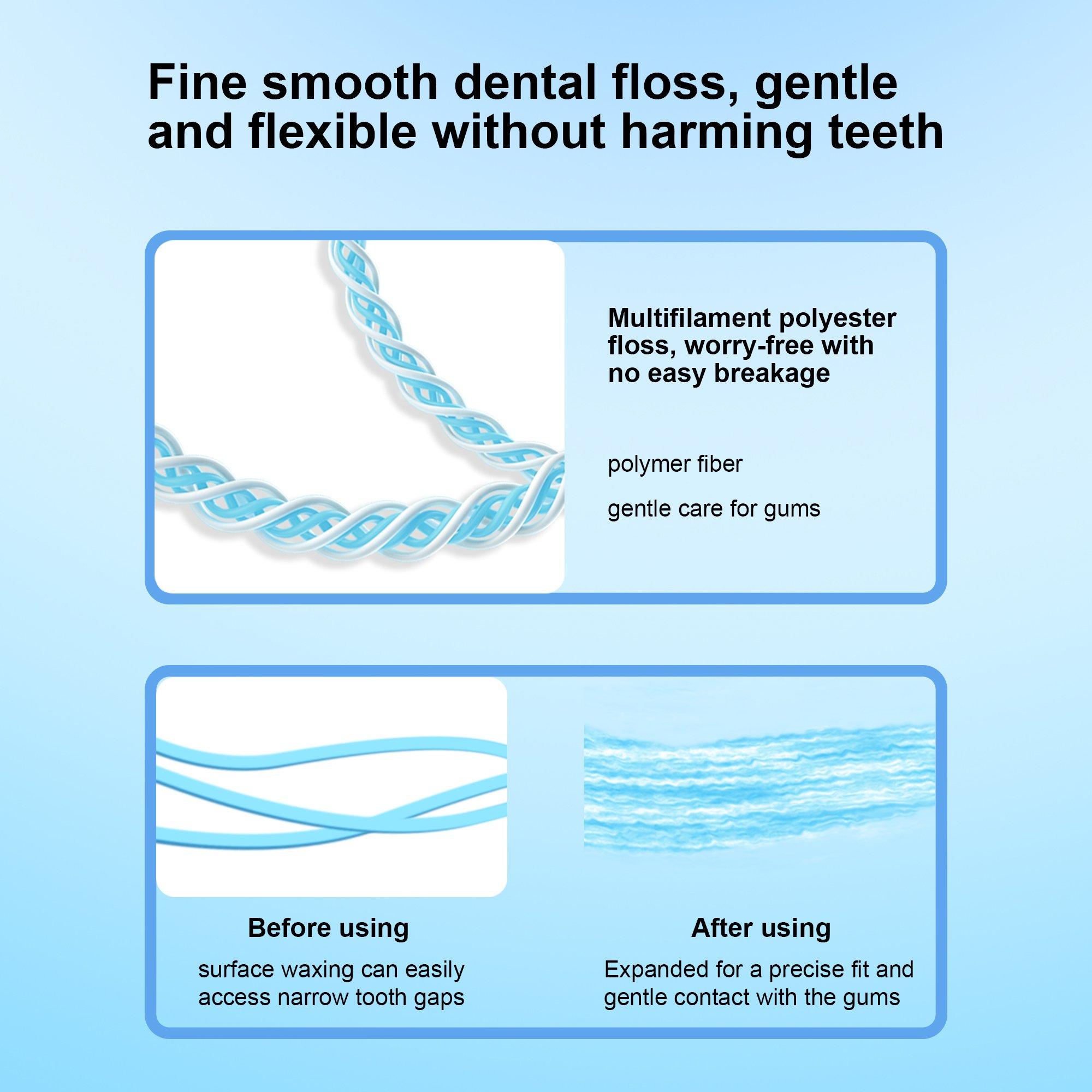 Fine smooth dental floss, gentle and flexible without harming teeth

Multifilament polyester floss, worry-free with no easy breakage

polymer fiber

gentle care for gums

Before using

surface waxing can easily access narrow tooth gaps

After using

Expanded for a precise fit and gentle contact with the gums